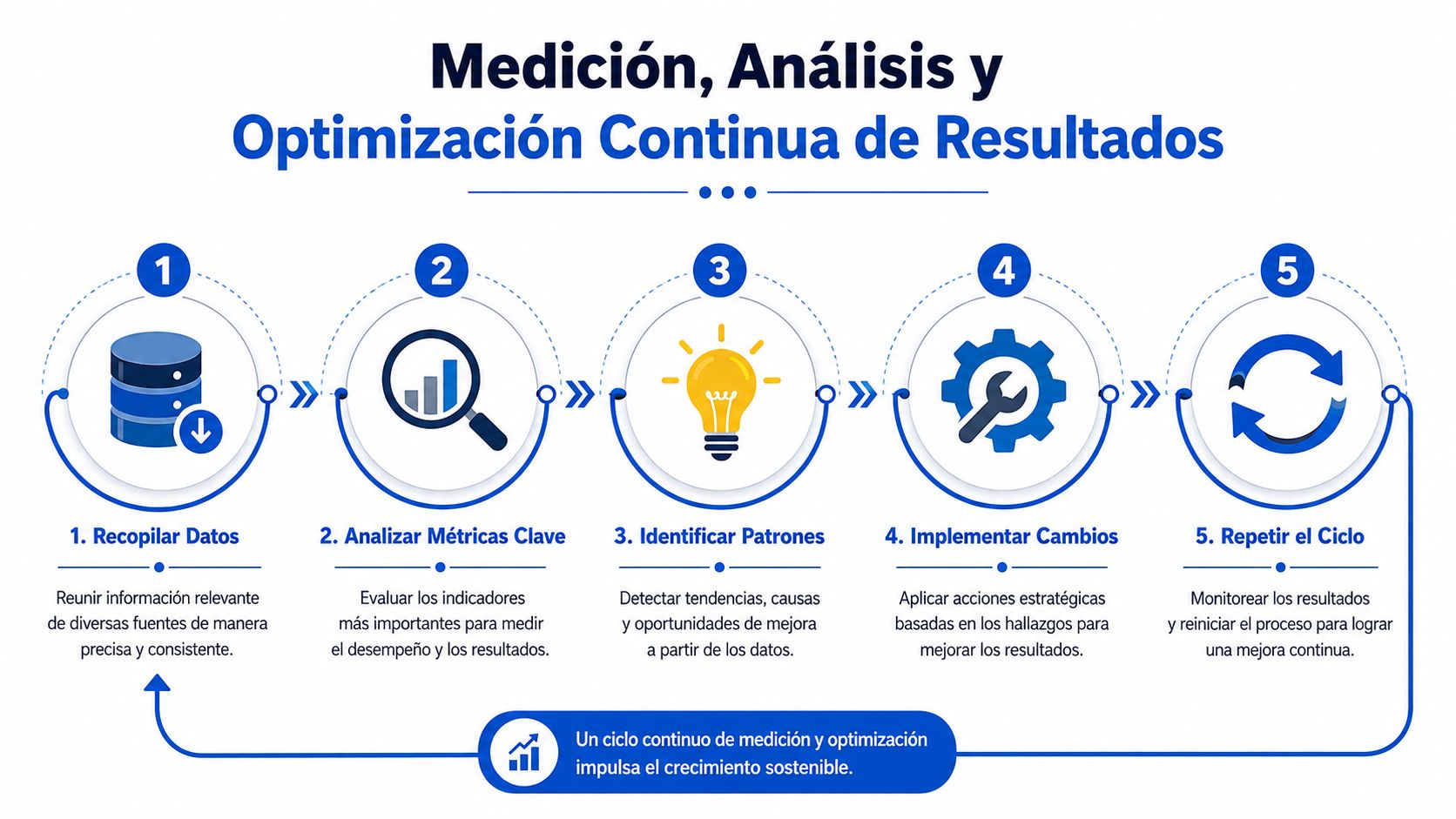 Medición, Análisis y
Optimización Continua de Resultados

1

2

3

4

5

1. Recopilar Datos

Reunir información relevante de diversas fuentes de manera precisa y consistente.

2. Analizar Métricas Clave

Evaluar los indicadores más importantes para medir el desempeño y los resultados.

3. Identificar Patrones

Detectar tendencias, causas y oportunidades de mejora a partir de los datos.

4. Implementar Cambios

Aplicar acciones estratégicas basadas en los hallazgos para mejorar los resultados.

5. Repetir el Ciclo

Monitorear los resultados y reiniciar el proceso para lograr una mejora continua.

Un ciclo continuo de medición y optimización impulsa el crecimiento sostenible.